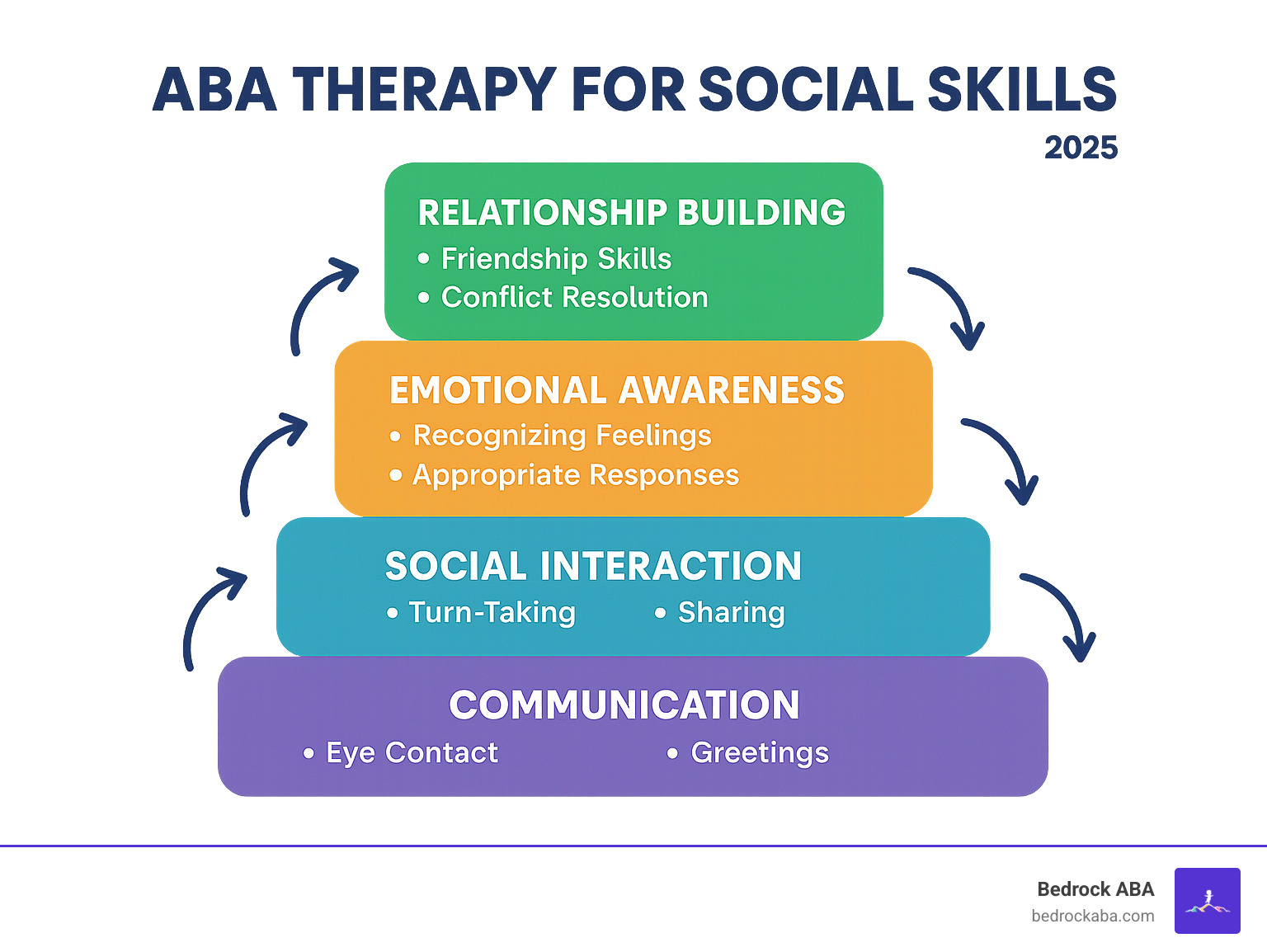 ABA THERAPY FOR SOCIAL SKILLS

2025

RELATIONSHIP BUILDING
• Friendship Skills
• Conflict Resolution

EMOTIONAL AWARENESS
• Recognizing Feelings
• Appropriate Responses

SOCIAL INTERACTION
• Turn-Taking • Sharing

COMMUNICATION
• Eye Contact • Greetings

Bedrock ABA
bedrockaba.com